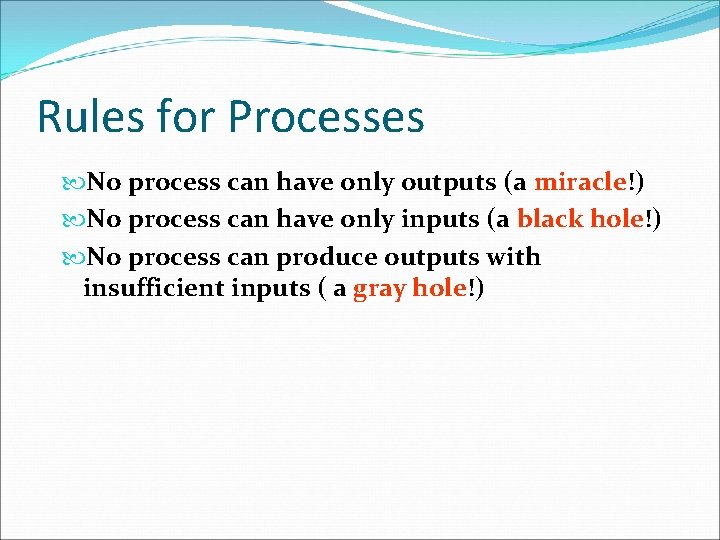 Rules for Processes

No process can have only outputs (a miracle!)

No process can have only inputs (a black hole!)

No process can produce outputs with insufficient inputs ( a gray hole!)